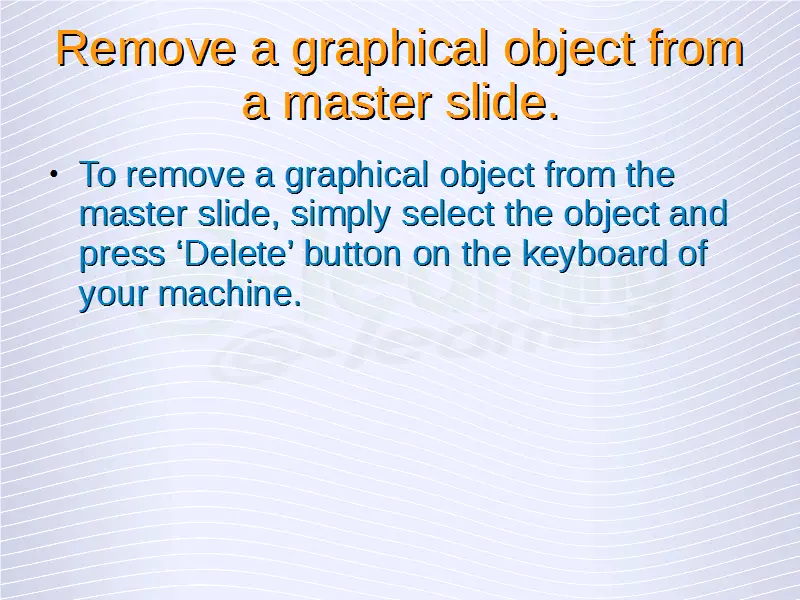 Remove a graphical object from a master slide.

• To remove a graphical object from the master slide, simply select the object and press ‘Delete’ button on the keyboard of your machine.